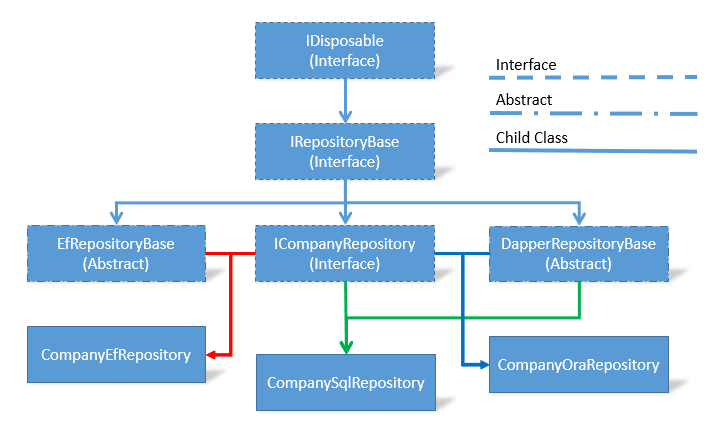 IDisposable
(Interface)

Interface

Abstract

Child Class

IRepositoryBase
(Interface)

EfRepositoryBase
(Abstract)

ICompanyRepository
(Interface)

DapperRepositoryBase
(Abstract)

CompanyEfRepository

CompanySqlRepository

CompanyOraRepository